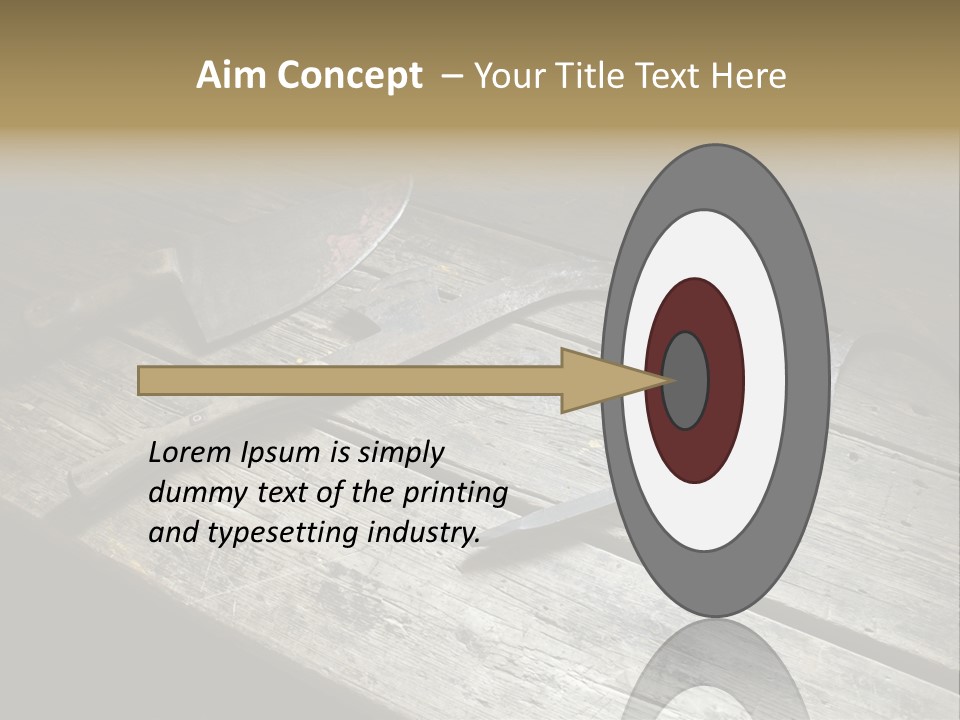 Aim Concept – Your Title Text Here

Lorem Ipsum is simply dummy text of the printing and typesetting industry.